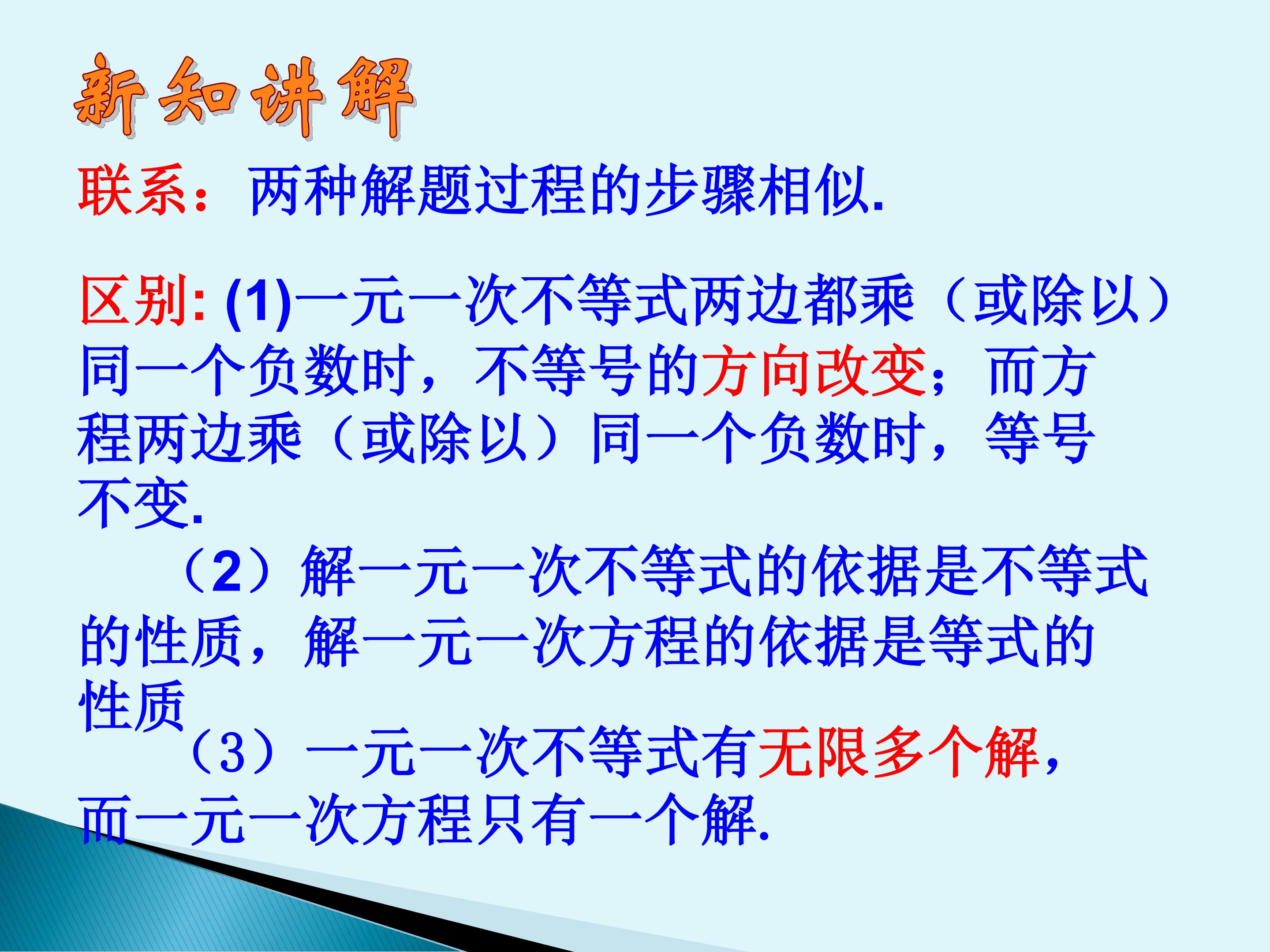 新知讲解

联系：两种解题过程的步骤相似.

区别: (1)一元一次不等式两边都乘（或除以）同一个负数时，不等号的方向改变；而方程两边乘（或除以）同一个负数时，等号不变.

（2）解一元一次不等式的依据是不等式的性质，解一元一次方程的依据是等式的性质

（3）一元一次不等式有无限多个解，而一元一次方程只有一个解.